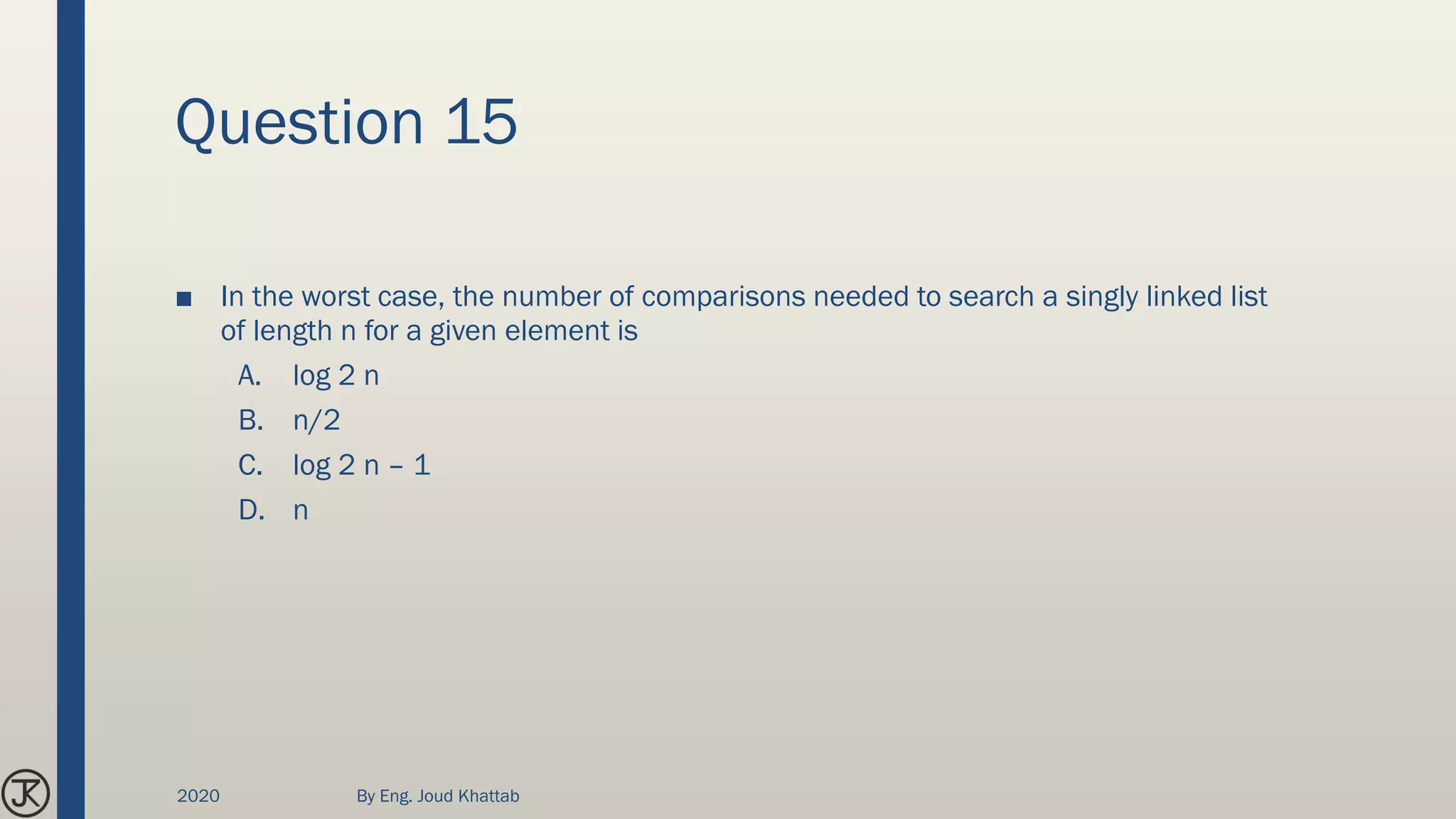 Question 15

■ In the worst case, the number of comparisons needed to search a singly linked list of length n for a given element is

A. log 2 n

B. n/2

C. log 2 n – 1

D. n

JK

2020

By Eng. Joud Khattab